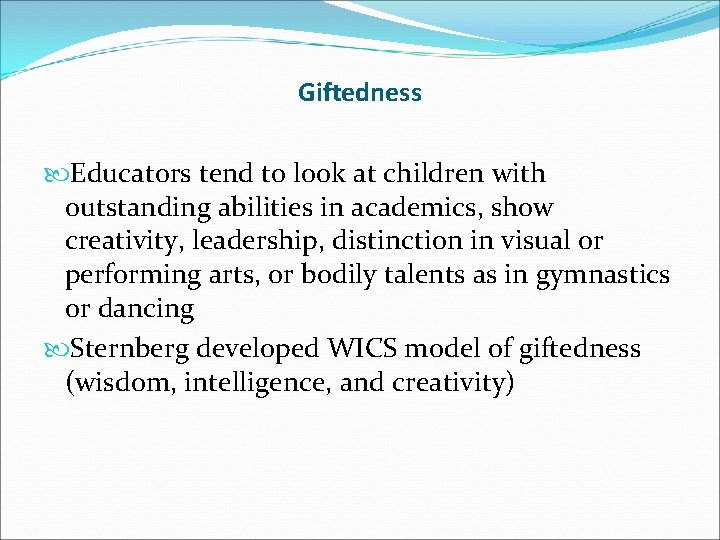 Giftedness

Educators tend to look at children with outstanding abilities in academics, show creativity, leadership, distinction in visual or performing arts, or bodily talents as in gymnastics or dancing

Sternberg developed WICS model of giftedness (wisdom, intelligence, and creativity)